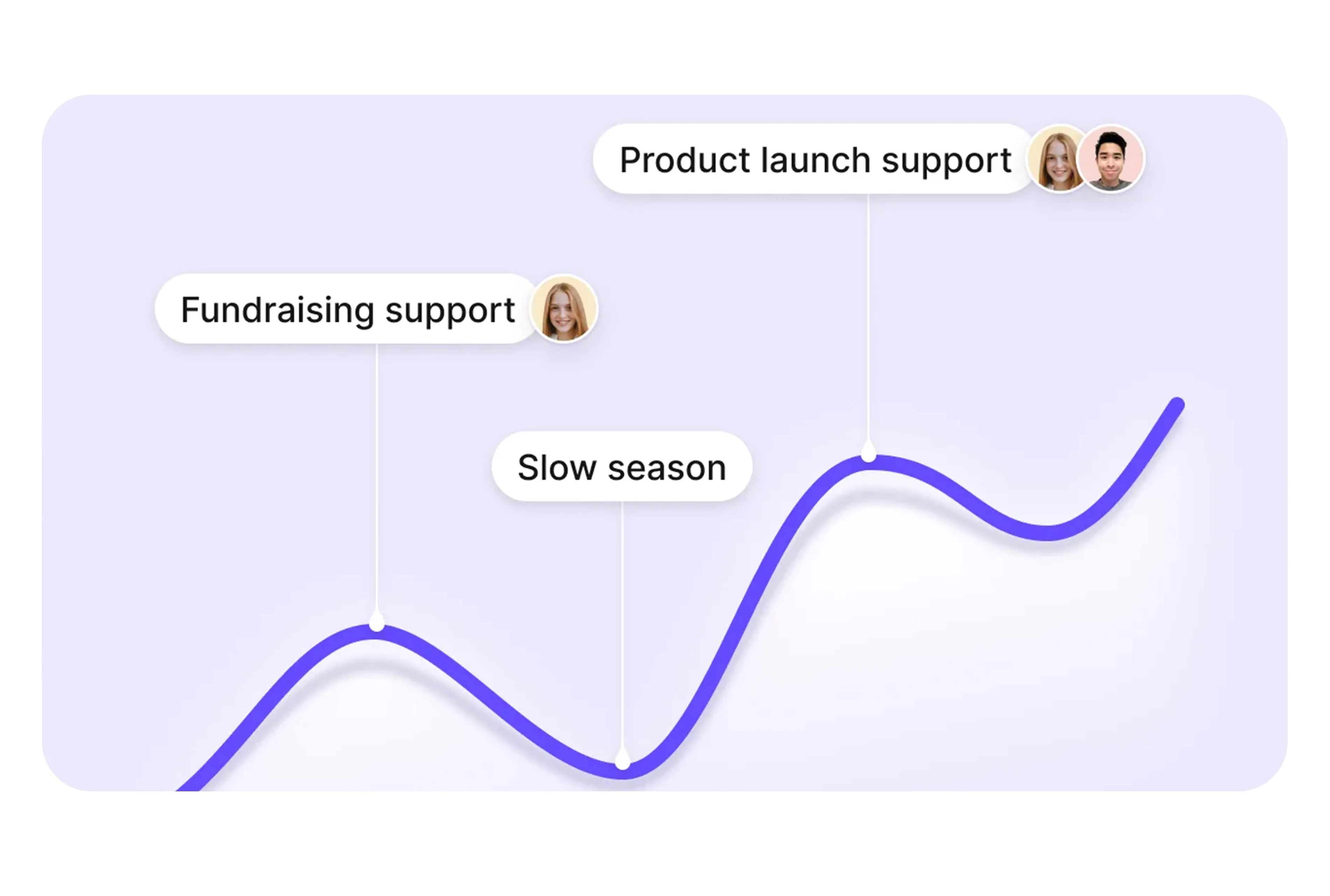 Product launch support

Fundraising support

Slow season